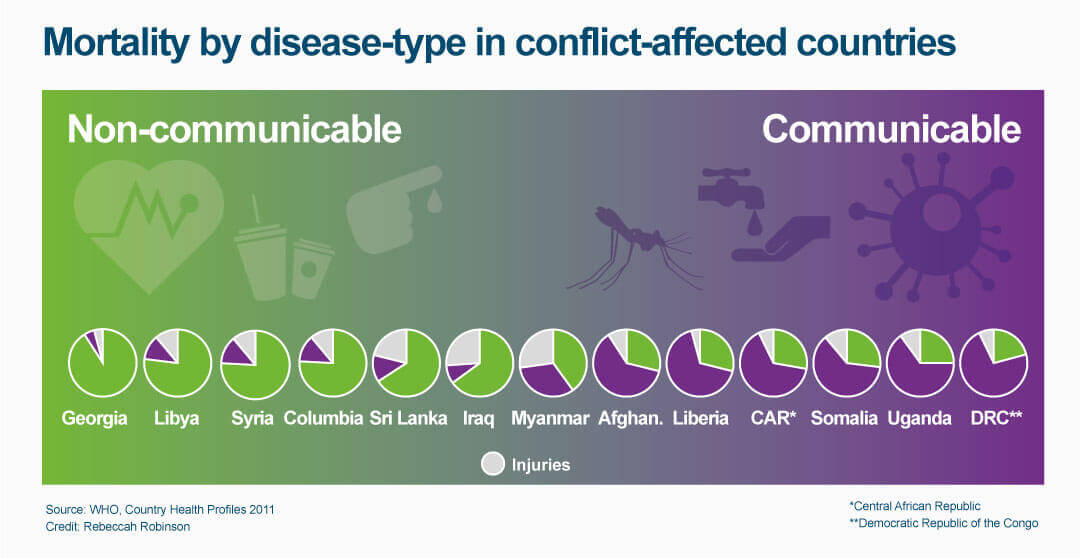 Mortality by disease-type in conflict-affected countries

Non-communicable

Communicable

Georgia Libya Syria Columbia Sri Lanka Iraq Myanmar Afghan. Liberia CAR* Somalia Uganda DRC**

Injuries

Source: WHO, Country Health Profiles 2011
Credit: Rebeccah Robinson

*Central African Republic
**Democratic Republic of the Congo